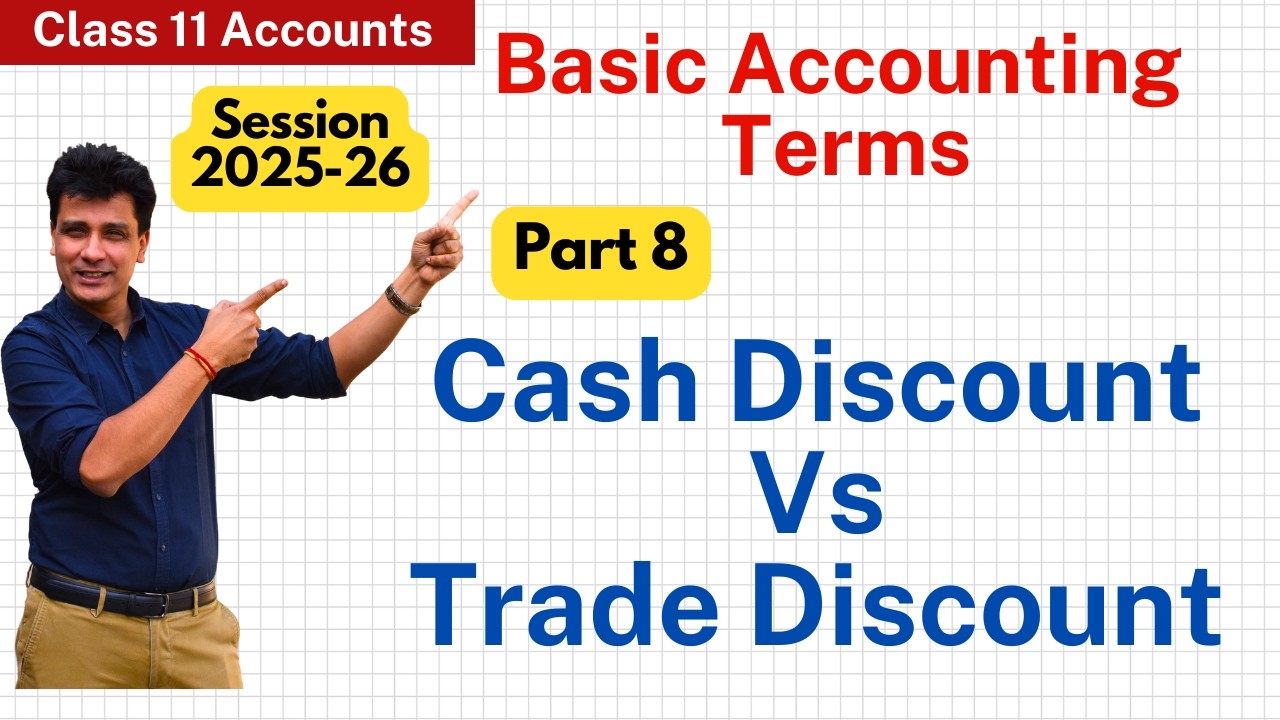 Class 11 Accounts

Basic Accounting Terms

Session 2025-26

Part 8

Cash Discount Vs Trade Discount